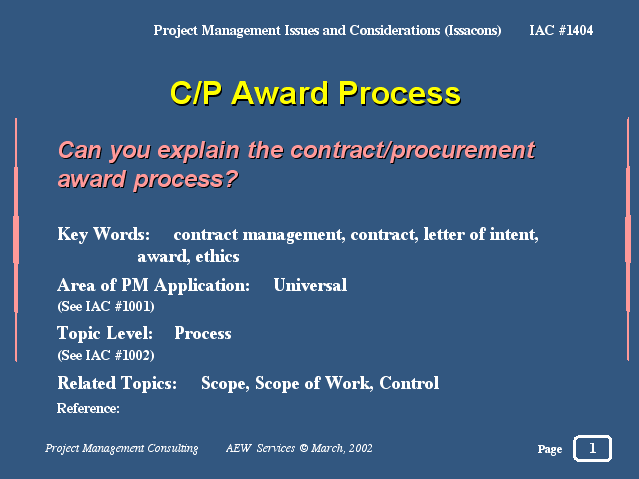 Project Management Issues and Considerations (Issacons) IAC #1404

C/P Award Process

Can you explain the contract/procurement award process?

Key Words: contract management, contract, letter of intent, award, ethics

Area of PM Application: Universal
(See IAC #1001)

Topic Level: Process
(See IAC #1002)

Related Topics: Scope, Scope of Work, Control

Reference:

Project Management Consulting AEW Services © March, 2002

Page 1